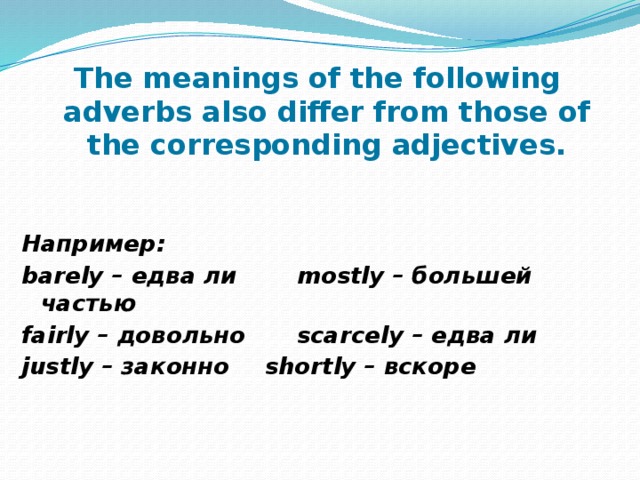 The meanings of the following adverbs also differ from those of the corresponding adjectives.

Например:
barely – едва ли mostly – большей частью
fairly – довольно scarcely – едва ли
justly – законно shortly – вскоре